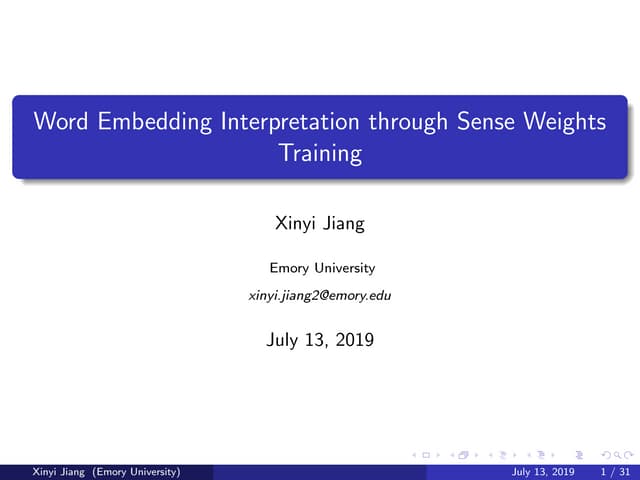 Word Embedding Interpretation through Sense Weights Training

Xinyi Jiang

Emory University

xinyi.jiang2@emory.edu

July 13, 2019

Xinyi Jiang (Emory University)

July 13, 2019 1 / 31